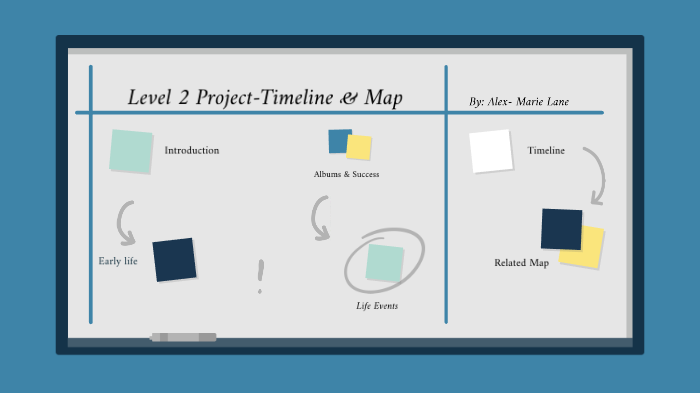 Level 2 Project-Timeline & Map

By: Alex- Marie Lane

Introduction

Albums & Success

Timeline

Early life

!

Life Events

Related Map